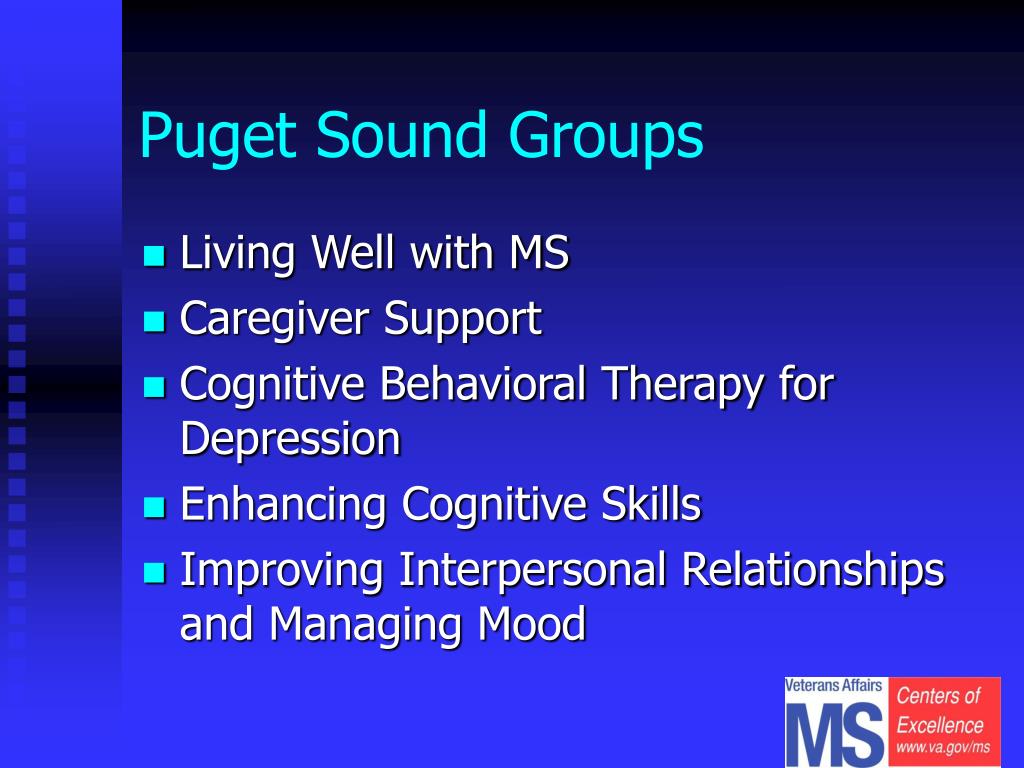 Puget Sound Groups

- Living Well with MS
- Caregiver Support
- Cognitive Behavioral Therapy for Depression
- Enhancing Cognitive Skills
- Improving Interpersonal Relationships and Managing Mood

Veterans Affairs
MS
Centers of Excellence
www.va.gov/ms